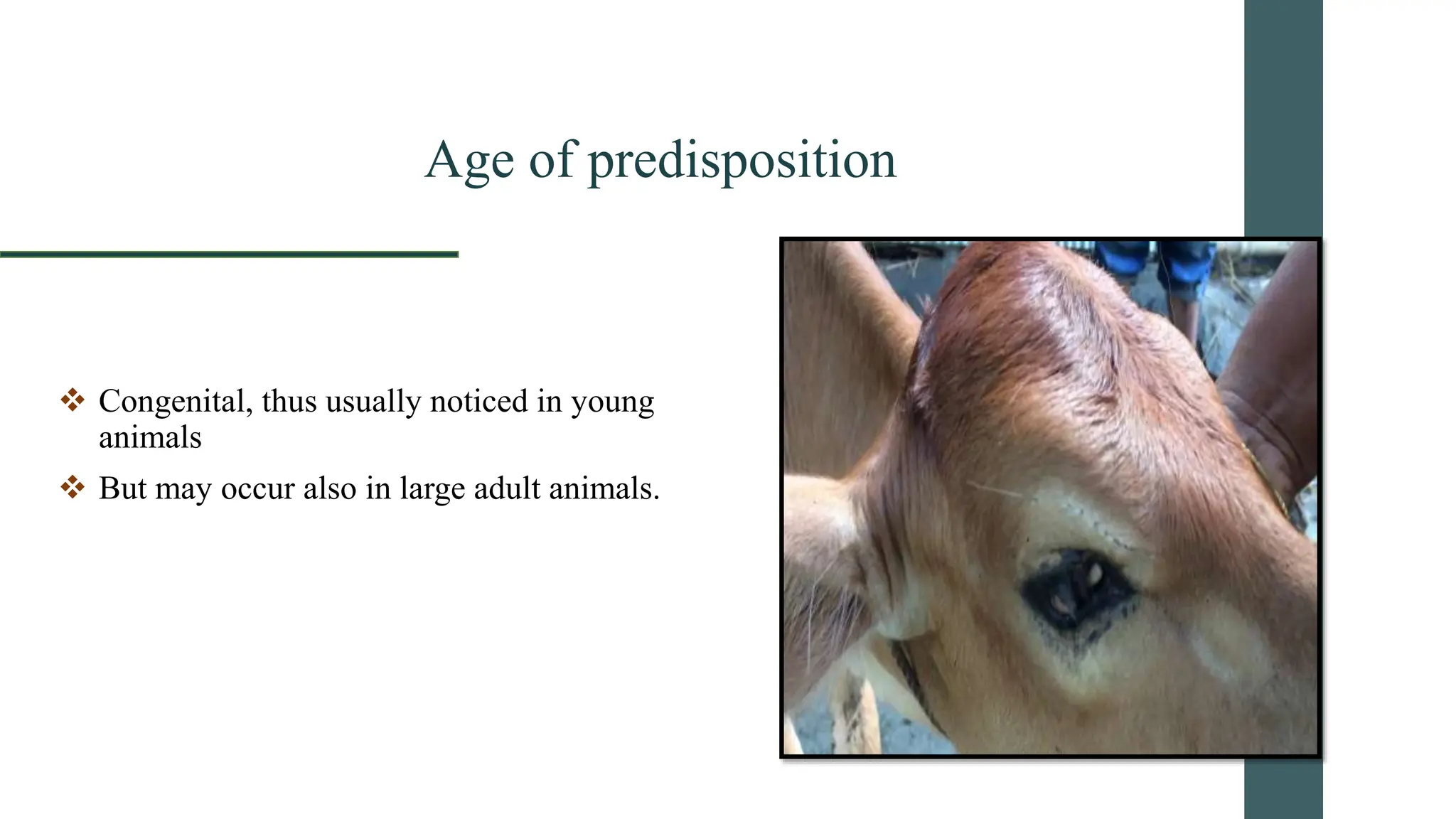 Age of predisposition

❖ Congenital, thus usually noticed in young animals

❖ But may occur also in large adult animals.